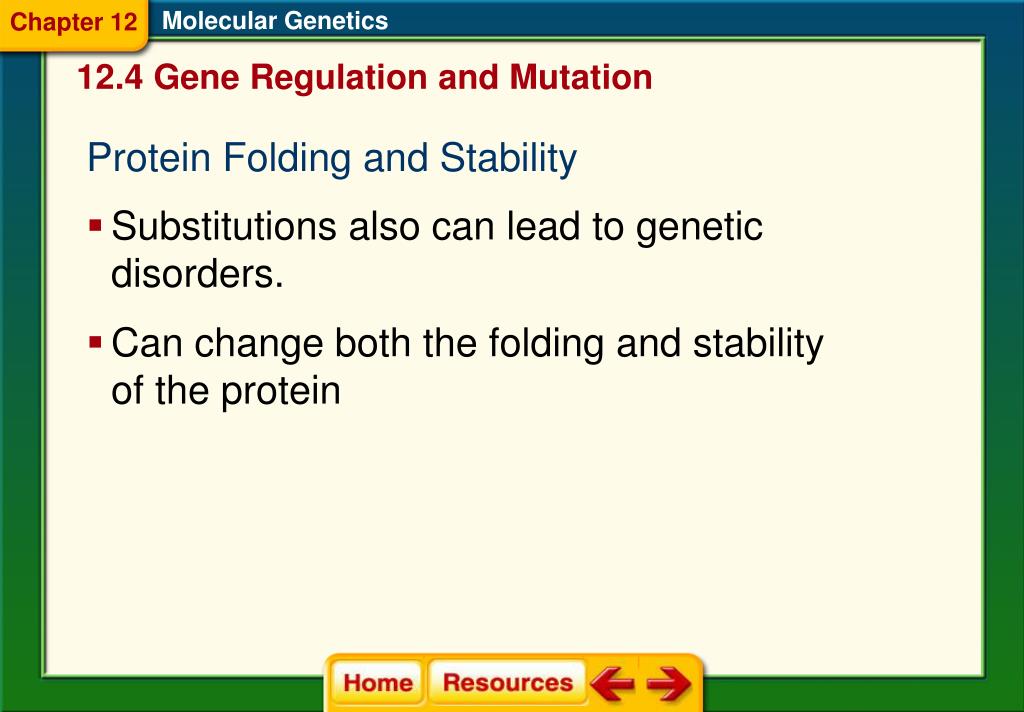 Chapter 12 Molecular Genetics

12.4 Gene Regulation and Mutation

Protein Folding and Stability

▪ Substitutions also can lead to genetic disorders.

▪ Can change both the folding and stability of the protein

Home Resources